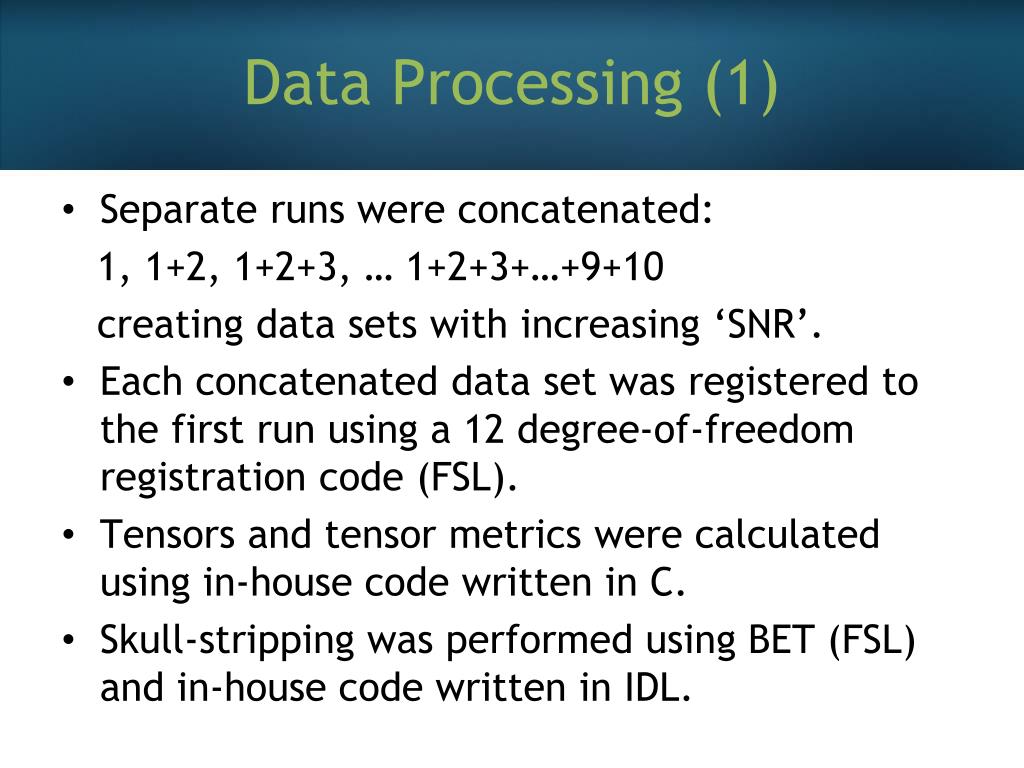 Data Processing (1)

• Separate runs were concatenated:

1, 1+2, 1+2+3, … 1+2+3+…+9+10

creating data sets with increasing ‘SNR’.

• Each concatenated data set was registered to the first run using a 12 degree-of-freedom registration code (FSL).

• Tensors and tensor metrics were calculated using in-house code written in C.

• Skull-stripping was performed using BET (FSL) and in-house code written in IDL.